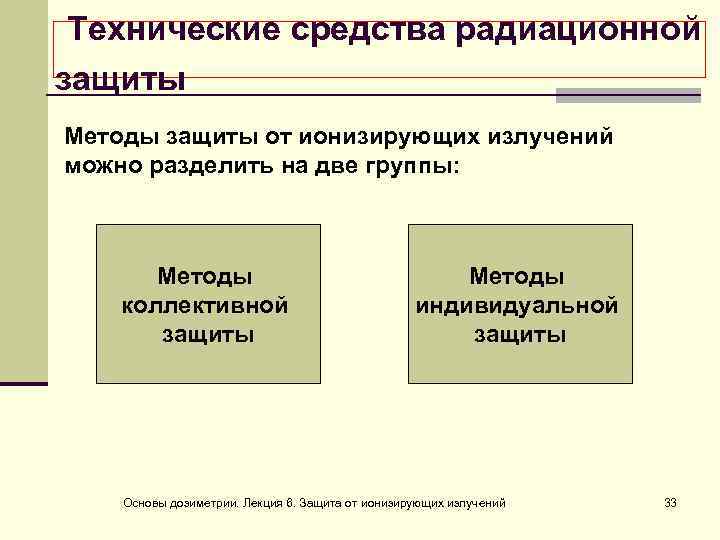 Технические средства радиационной защиты

Методы защиты от ионизирующих излучений можно разделить на две группы:

Методы коллективной защиты

Методы индивидуальной защиты

Основы дозиметрии. Лекция 6. Защита от ионизирующих излучений

33